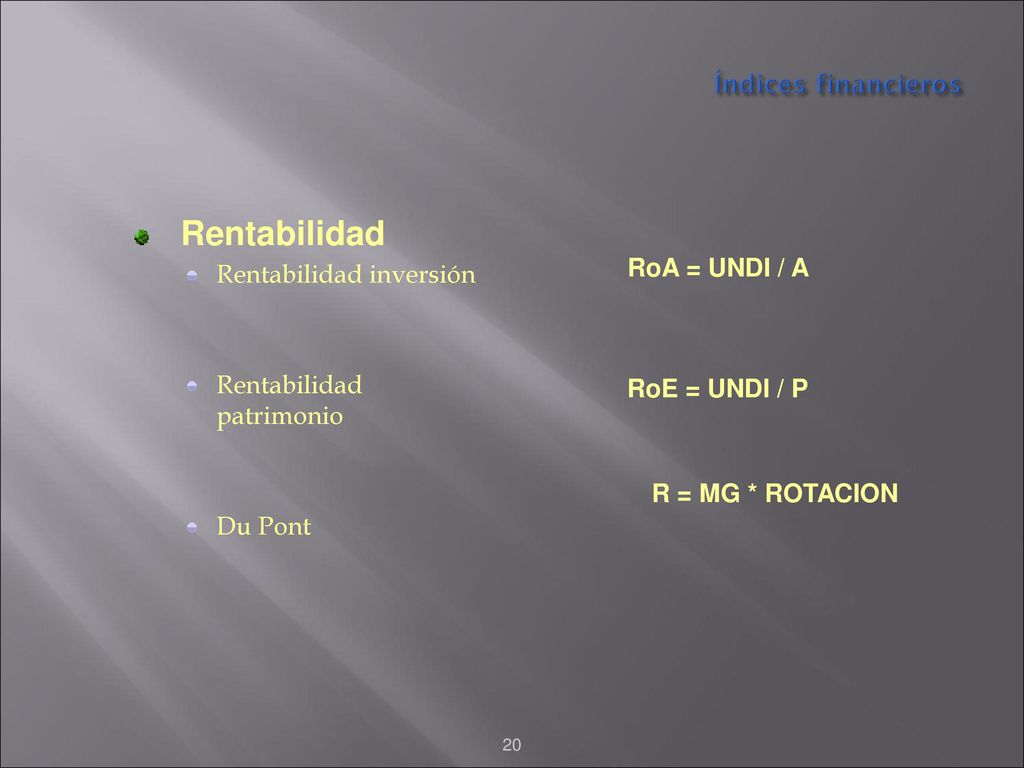 Índices financieros

Rentabilidad

Rentabilidad inversión

Rentabilidad patrimonio

Du Pont

RoA = UNDI / A

RoE = UNDI / P

R = MG * ROTACION

20